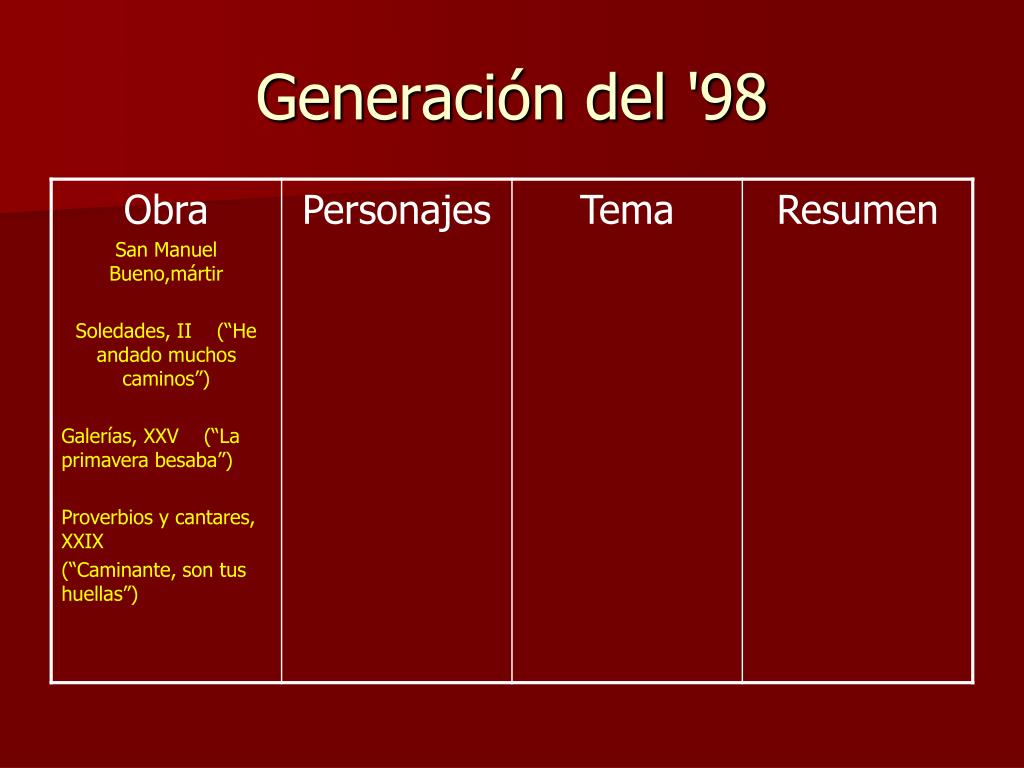 Generación del '98

| Obra | Personajes | Tema | Resumen |
|---|---|---|---|
| San Manuel Bueno,mártir<br><br>Soledades, II (“He andado muchos caminos”)<br><br>Galerías, XXV (“La primavera besaba”)<br><br>Proverbios y cantares, XXIX<br>(“Caminante, son tus huellas”) | | | |